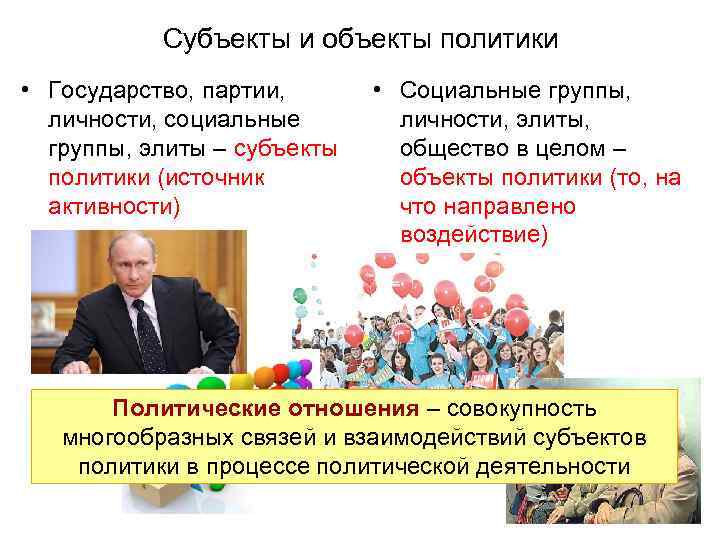 Субъекты и объекты политики

• Государство, партии, личности, социальные группы, элиты – субъекты политики (источник активности)

• Социальные группы, личности, элиты, общество в целом – объекты политики (то, на что направлено воздействие)

Политические отношения – совокупность многообразных связей и взаимодействий субъектов политики в процессе политической деятельности